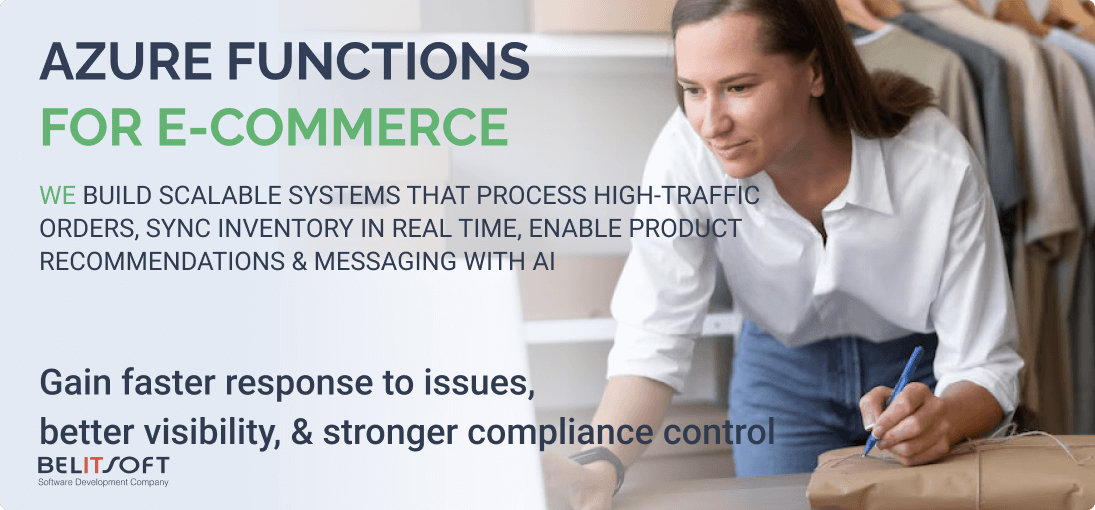 AZURE FUNCTIONS
FOR E-COMMERCE

WE BUILD SCALABLE SYSTEMS THAT PROCESS HIGH-TRAFFIC ORDERS, SYNC INVENTORY IN REAL TIME, ENABLE PRODUCT RECOMMENDATIONS & MESSAGING WITH AI

Gain faster response to issues, better visibility, & stronger compliance control

BELITSOFT
Software Development Company